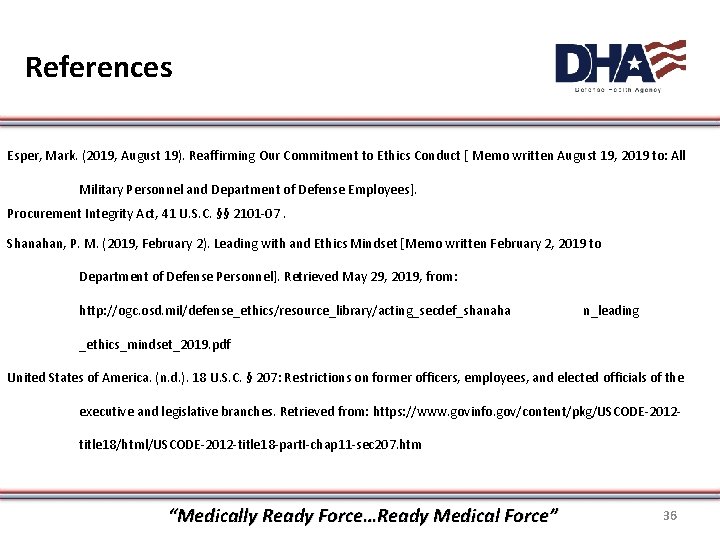 References

DHA
Defense Health Agency

Esper, Mark. (2019, August 19). Reaffirming Our Commitment to Ethics Conduct [ Memo written August 19, 2019 to: All Military Personnel and Department of Defense Employees].

Procurement Integrity Act, 41 U.S.C. §§ 2101-07 .

Shanahan, P. M. (2019, February 2). Leading with and Ethics Mindset [Memo written February 2, 2019 to Department of Defense Personnel]. Retrieved May 29, 2019, from: http://ogc.osd.mil/defense_ethics/resource_library/acting_secdef_shanaha n_leading _ethics_mindset_2019.pdf

United States of America. (n.d.). 18 U.S.C. § 207: Restrictions on former officers, employees, and elected officials of the executive and legislative branches. Retrieved from: https://www.govinfo.gov/content/pkg/USCODE-2012-title18/html/USCODE-2012-title18-partI-chap11-sec207.htm

"Medically Ready Force…Ready Medical Force"

36